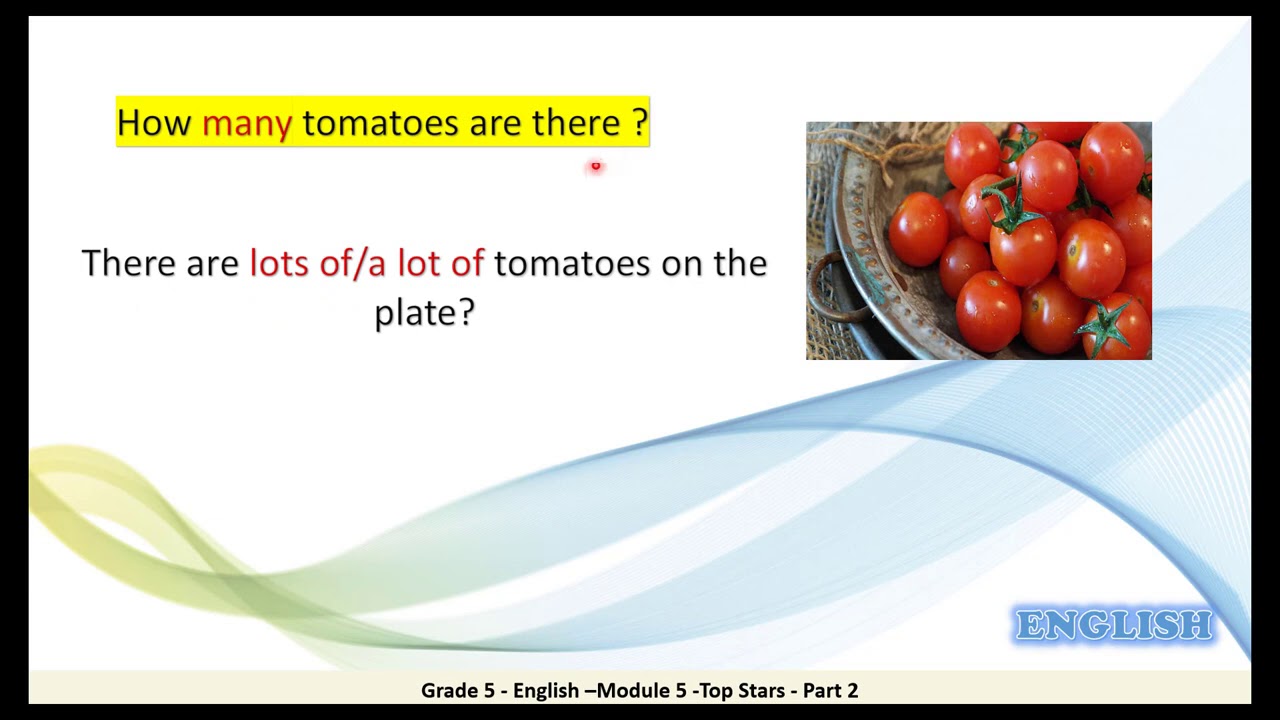 How many tomatoes are there ?

There are lots of/a lot of tomatoes on the plate?

ENGLISH

Grade 5 - English –Module 5 -Top Stars - Part 2